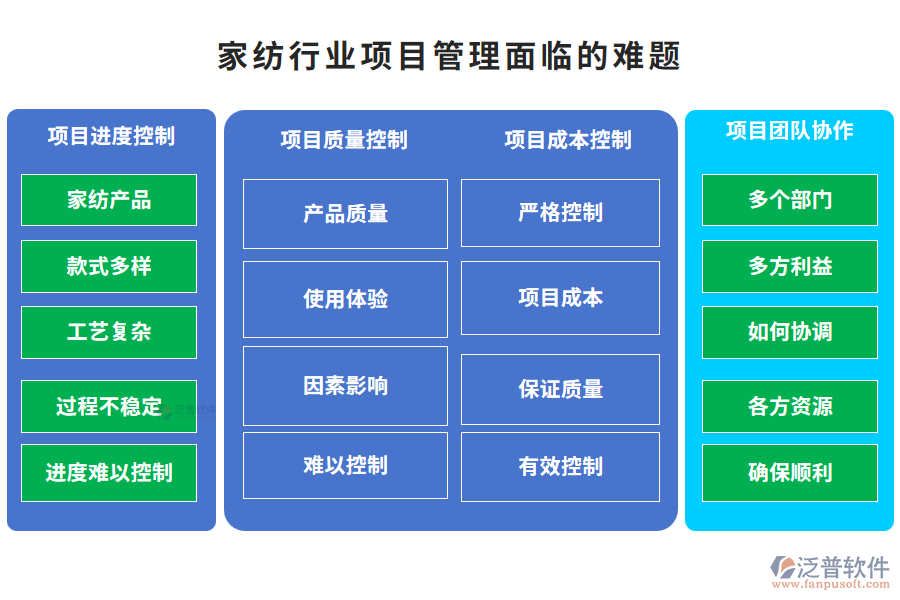 家纺行业项目管理面临的难题

项目进度控制
家纺产品
款式多样
工艺复杂
过程不稳定
进度难以控制

项目质量控制
产品质量
使用体验
因素影响
难以控制

项目成本控制
严格控制
项目成本
保证质量
有效控制

项目团队协作
多个部门
多方利益
如何协调
各方资源
确保顺利

泛普软件
www.fanpusoft.com